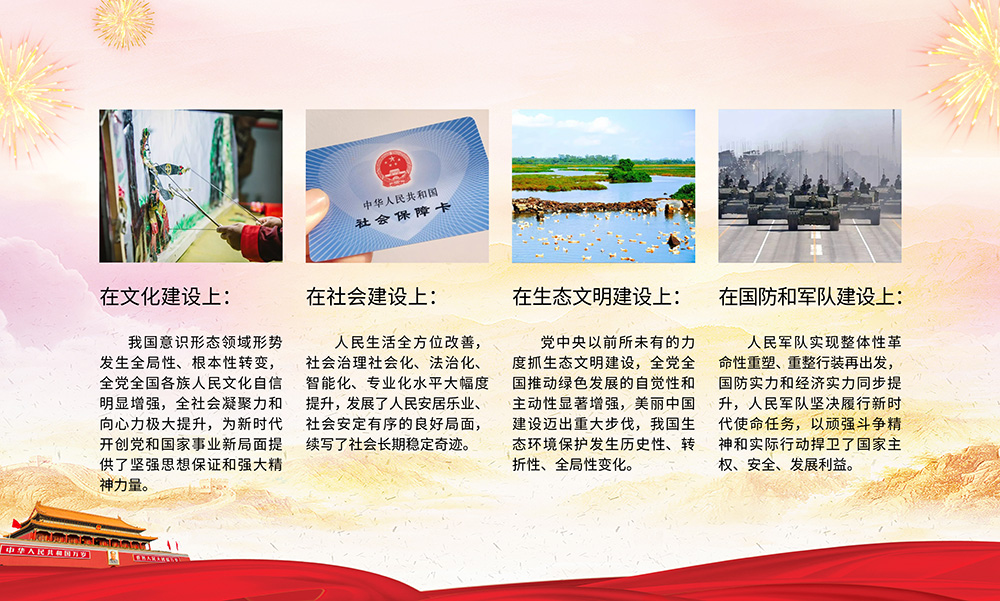 中华人民共和国
社会保障卡

在文化建设上：

我国意识形态领域形势发生全局性、根本性转变，全党全国各族人民文化自信明显增强，全社会凝聚力和向心力极大提升，为新时代开创党和国家事业新局面提供了坚强思想保证和强大精神力量。

在社会建设上：

人民生活全方位改善，社会治理社会化、法治化、智能化、专业化水平大幅度提升，发展了人民安居乐业、社会安定有序的良好局面，续写了社会长期稳定奇迹。

在生态文明建设上：

党中央以前所未有的力度抓生态文明建设，全党全国推动绿色发展的自觉性和主动性显著增强，美丽中国建设迈出重大步伐，我国生态环境保护发生历史性、转折性、全局性变化。

在国防和军队建设上：

人民军队实现整体性革命性重塑、重整行装再出发，国防实力和经济实力同步提升，人民军队坚决履行新时代使命任务，以顽强斗争精神和实际行动捍卫了国家主权、安全、发展利益。

中华人民共和国万岁